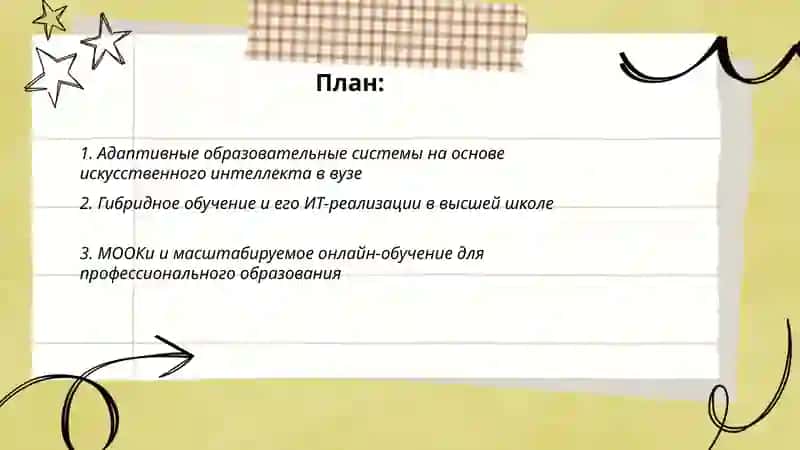 План:

1. Адаптивные образовательные системы на основе искусственного интеллекта в вузе

2. Гибридное обучение и его ИТ-реализации в высшей школе

3. МООКи и масштабируемое онлайн-обучение для профессионального образования